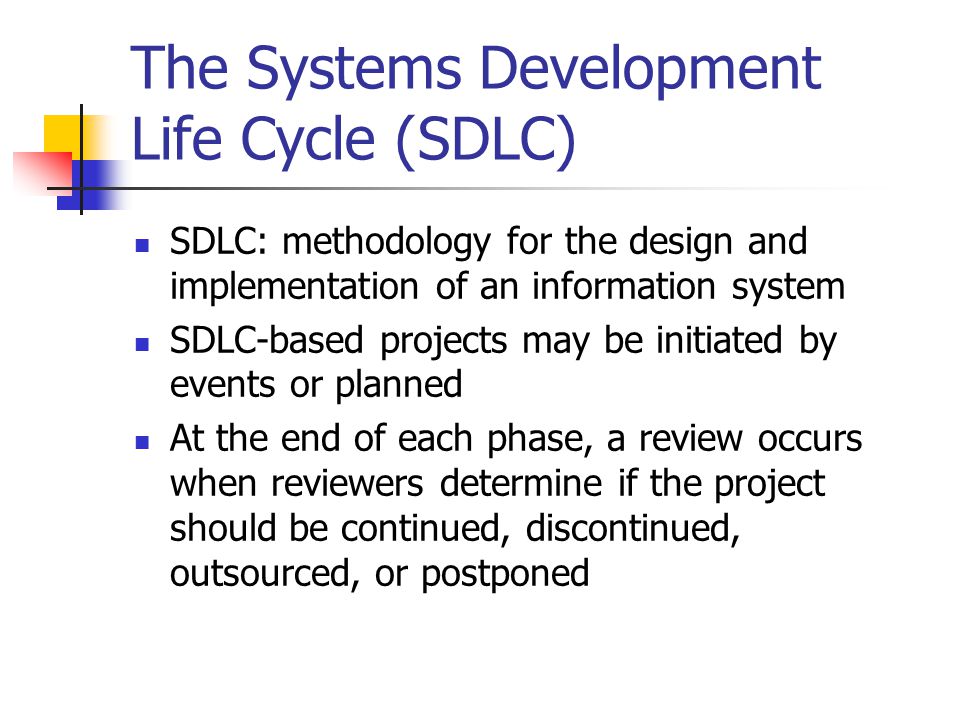 The Systems Development Life Cycle (SDLC)

- SDLC: methodology for the design and implementation of an information system
- SDLC-based projects may be initiated by events or planned
- At the end of each phase, a review occurs when reviewers determine if the project should be continued, discontinued, outsourced, or postponed